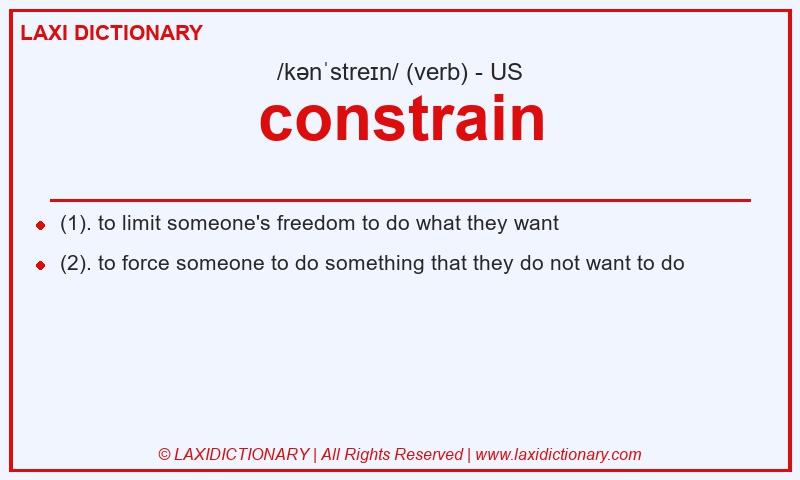 LAXI DICTIONARY

/kənˈstreɪn/ (verb) - US

constrain

- (1). to limit someone's freedom to do what they want
- (2). to force someone to do something that they do not want to do

© LAXIDICTIONARY | All Rights Reserved | www.laxidictionary.com